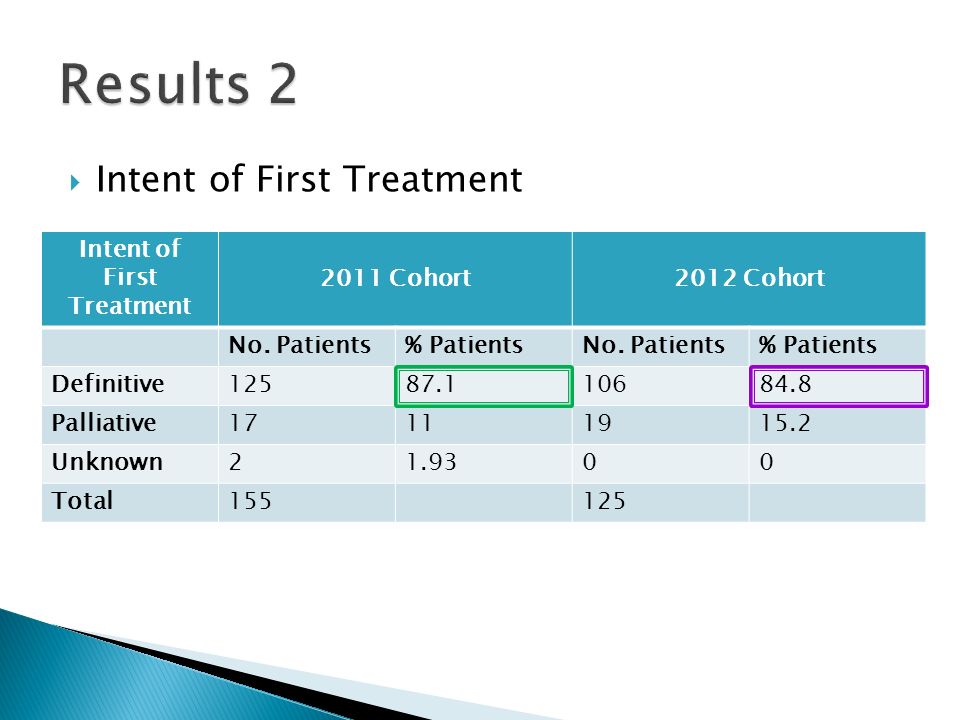 Results 2

Intent of First Treatment

| Intent of First Treatment | 2011 Cohort | | 2012 Cohort | |
|---|---|---|---|---|
| | No. Patients | % Patients | No. Patients | % Patients |
| Definitive | 125 | 87.1 | 106 | 84.8 |
| Palliative | 17 | 11 | 19 | 15.2 |
| Unknown | 2 | 1.93 | 0 | 0 |
| Total | 155 | | 125 | |